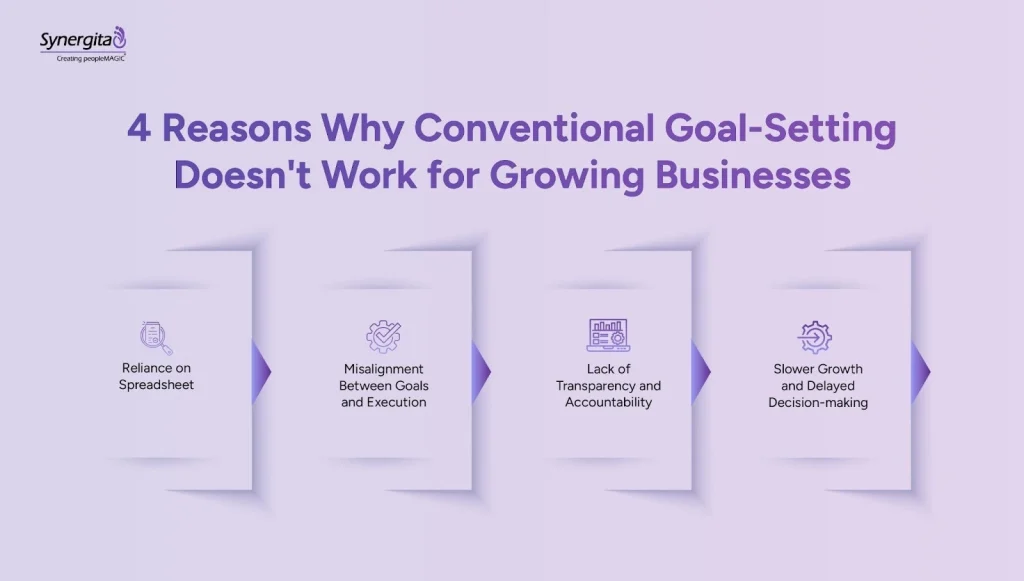 Synergita
Creating peopleMAGIC

4 Reasons Why Conventional Goal-Setting Doesn't Work for Growing Businesses

Reliance on Spreadsheet

Misalignment Between Goals and Execution

Lack of Transparency and Accountability

Slower Growth and Delayed Decision-making